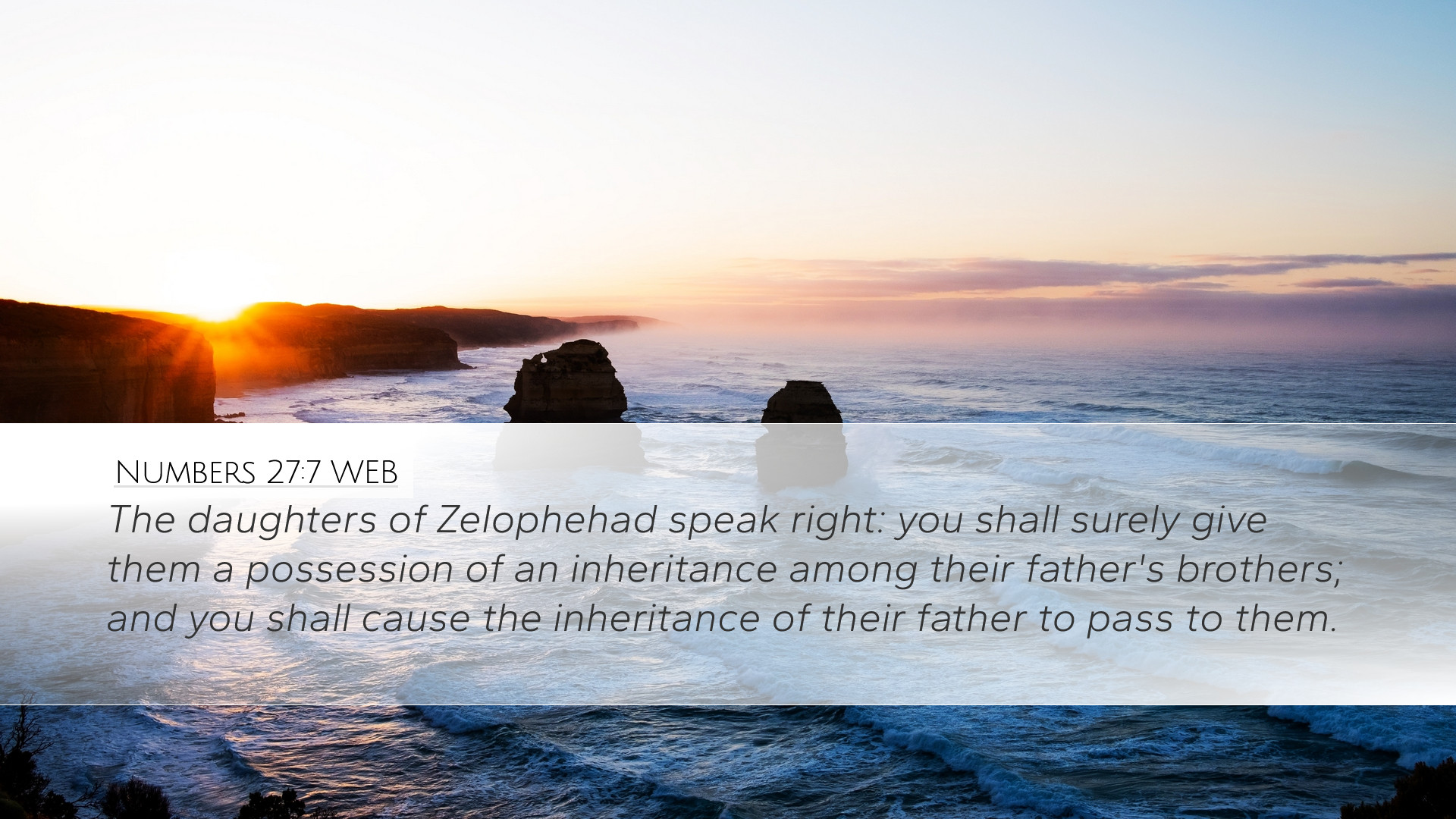 Numbers 27:7 WEB

The daughters of Zelophehad speak right: you shall surely give them a possession of an inheritance among their father's brothers; and you shall cause the inheritance of their father to pass to them.